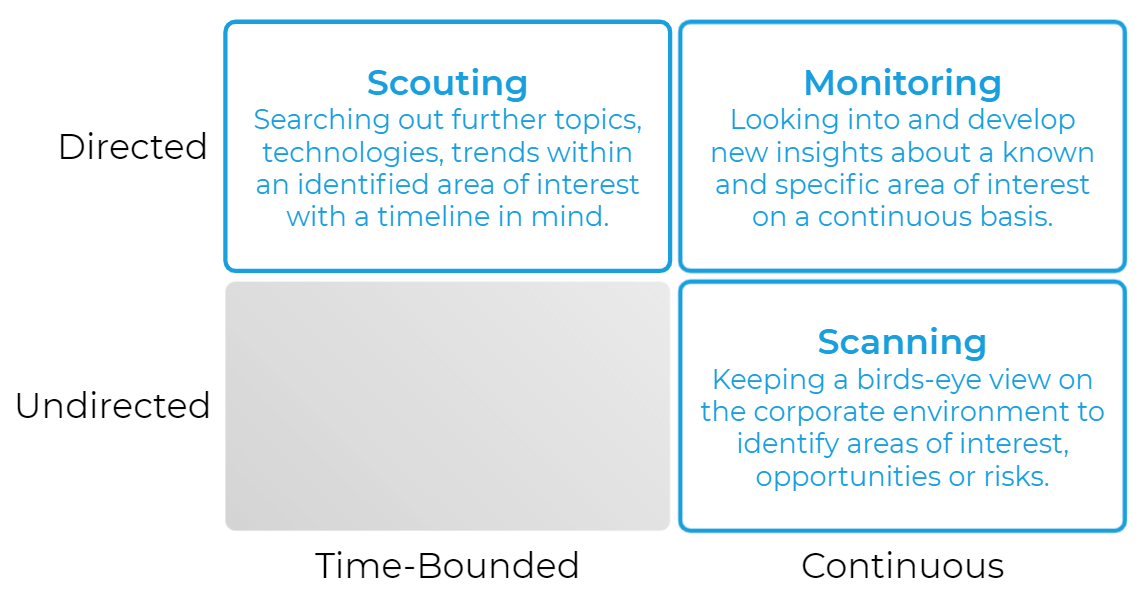 Directed

Scouting
Searching out further topics, technologies, trends within an identified area of interest with a timeline in mind.

Monitoring
Looking into and develop new insights about a known and specific area of interest on a continuous basis.

Undirected

Scanning
Keeping a birds-eye view on the corporate environment to identify areas of interest, opportunities or risks.

Time-Bounded

Continuous